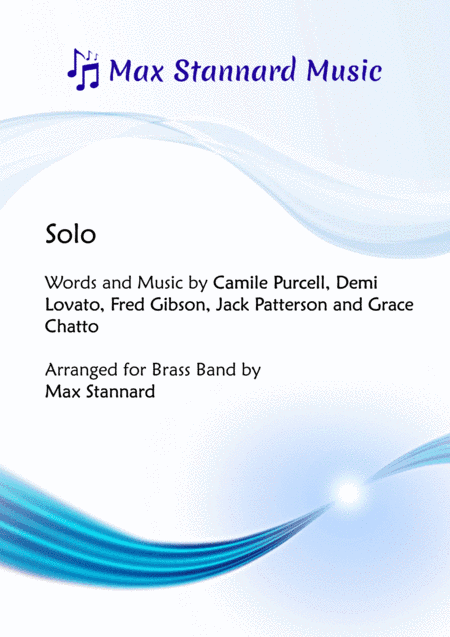 Max Stannard Music

Solo

Words and Music by Camile Purcell, Demi Lovato, Fred Gibson, Jack Patterson and Grace Chatto

Arranged for Brass Band by
Max Stannard